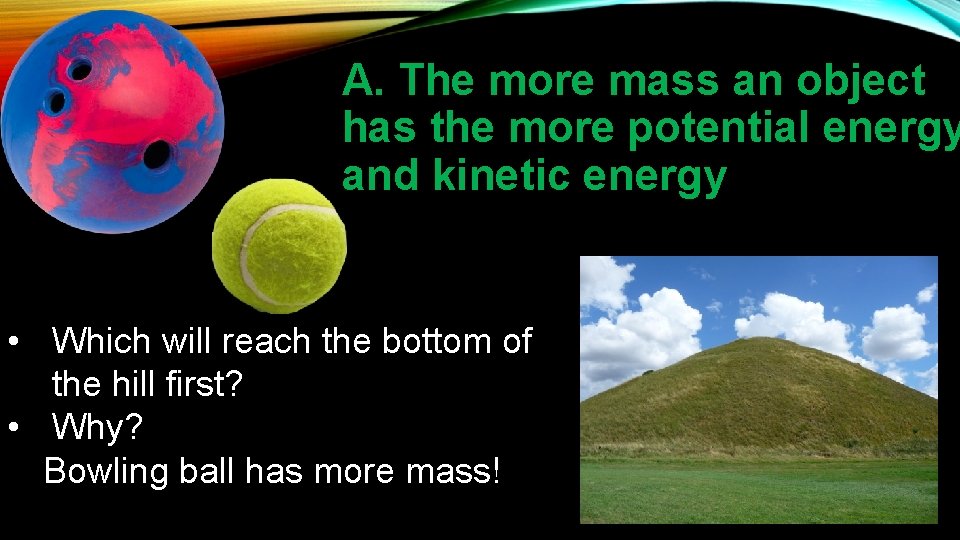 A. The more mass an object has the more potential energy and kinetic energy

• Which will reach the bottom of the hill first?
• Why?
Bowling ball has more mass!